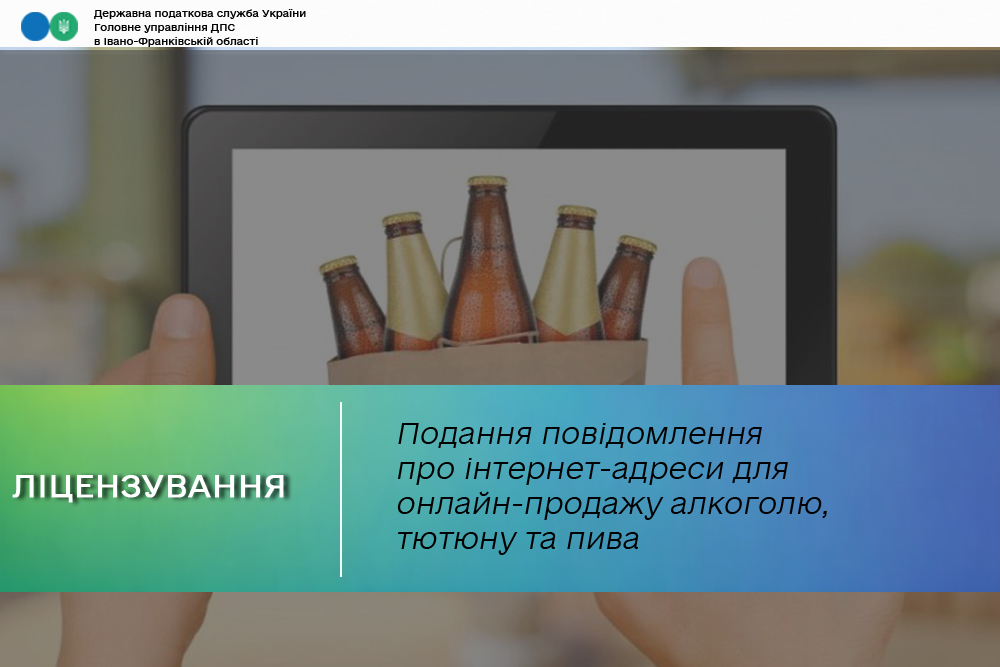 Державна податкова служба України
Головне управління ДПС
в Івано-Франківській області

ЛІЦЕНЗУВАННЯ

Подання повідомлення про інтернет-адреси для онлайн-продажу алкоголю, тютюну та пива